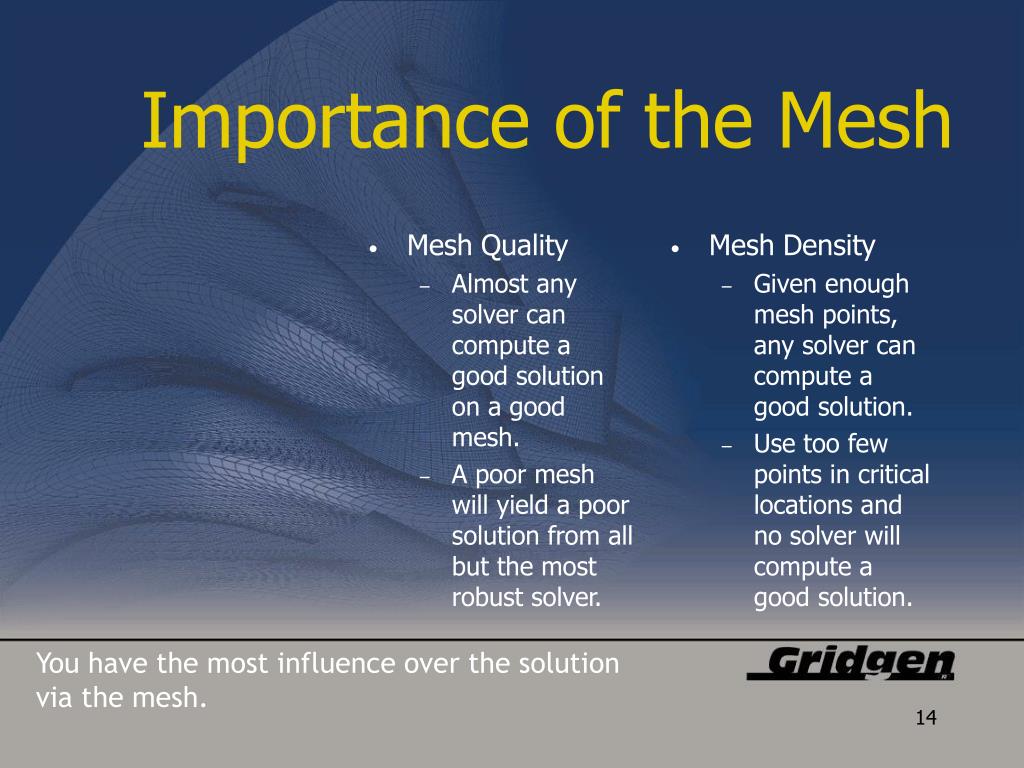 Importance of the Mesh

• Mesh Quality
– Almost any solver can compute a good solution on a good mesh.
– A poor mesh will yield a poor solution from all but the most robust solver.

• Mesh Density
– Given enough mesh points, any solver can compute a good solution.
– Use too few points in critical locations and no solver will compute a good solution.

You have the most influence over the solution via the mesh.

Gridgen

14